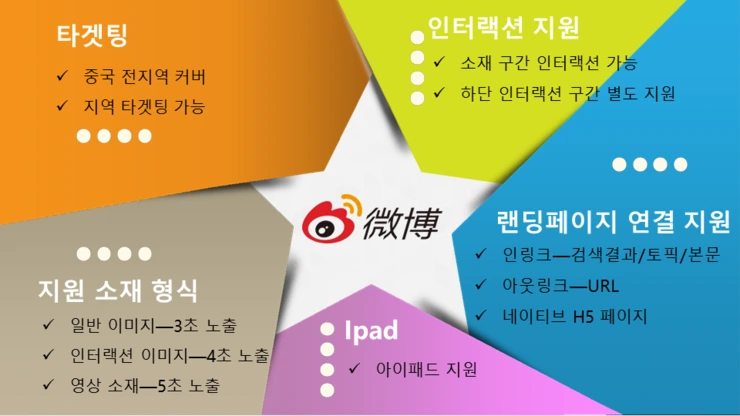 타겟팅

✓ 중국 전지역 커버

✓ 지역 타겟팅 가능

인터랙션 지원

✓ 소재 구간 인터랙션 가능

✓ 하단 인터랙션 구간 별도 지원

微博

랜딩페이지 연결 지원

✓ 인링크—검색결과/토픽/본문

✓ 아웃링크—URL

✓ 네이티브 H5 페이지

지원 소재 형식

✓ 일반 이미지—3초 노출

✓ 인터랙션 이미지—4초 노출

✓ 영상 소재—5초 노출

Ipad

✓ 아이패드 지원